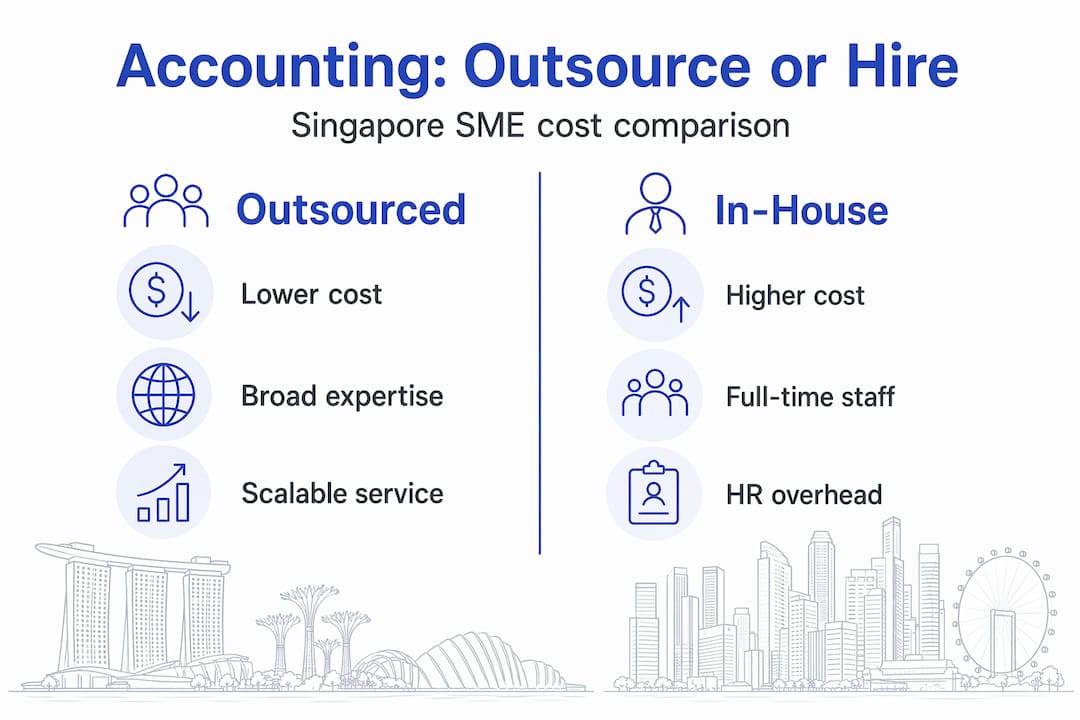 Accounting: Outsource or Hire

Singapore SME cost comparison

Outsourced

Lower cost

Broad expertise

Scalable service

In-House

Higher cost

Full-time staff

HR overhead